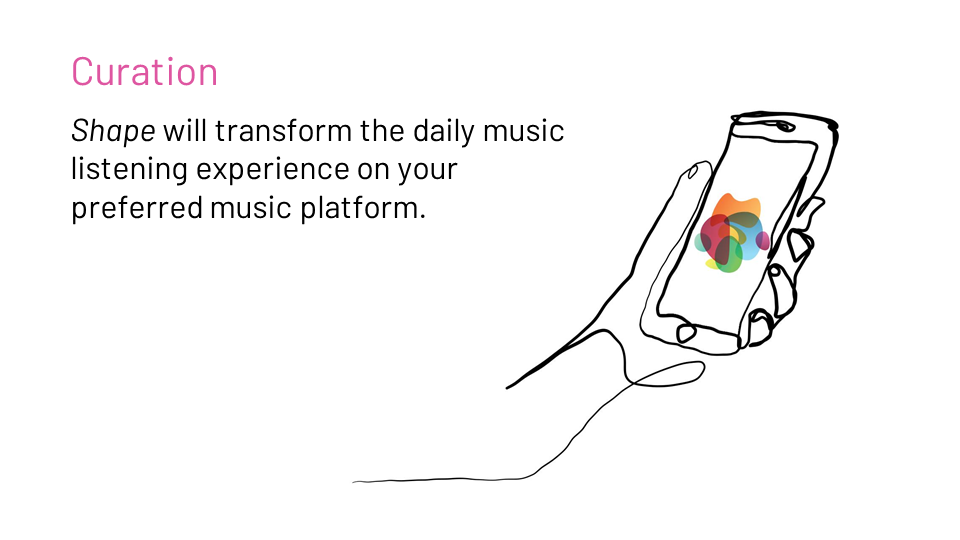 Curation

Shape will transform the daily music listening experience on your preferred music platform.